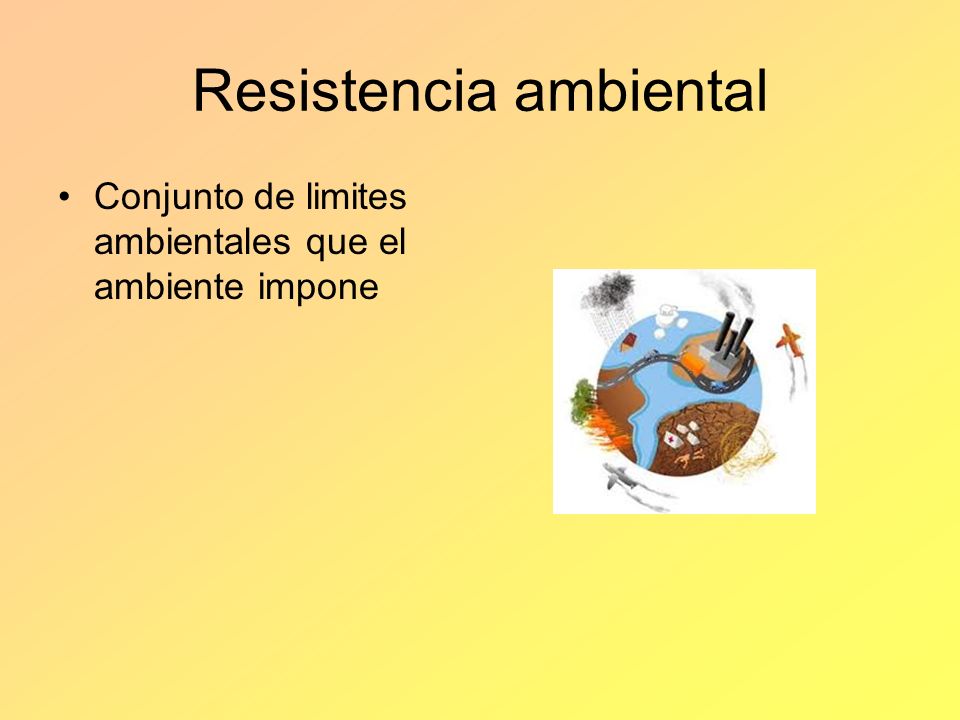 Resistencia ambiental

• Conjunto de limites ambientales que el ambiente impone